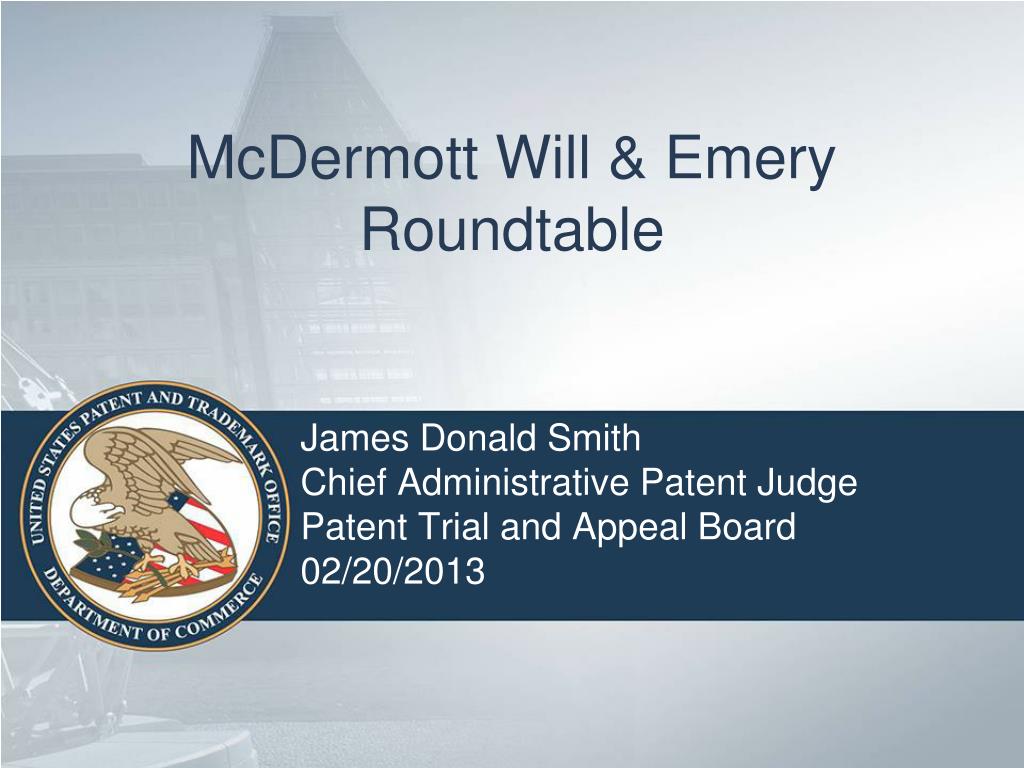 McDermott Will & Emery Roundtable

UNITED STATES PATENT AND TRADEMARK OFFICE
DEPARTMENT OF COMMERCE

James Donald Smith
Chief Administrative Patent Judge
Patent Trial and Appeal Board
02/20/2013